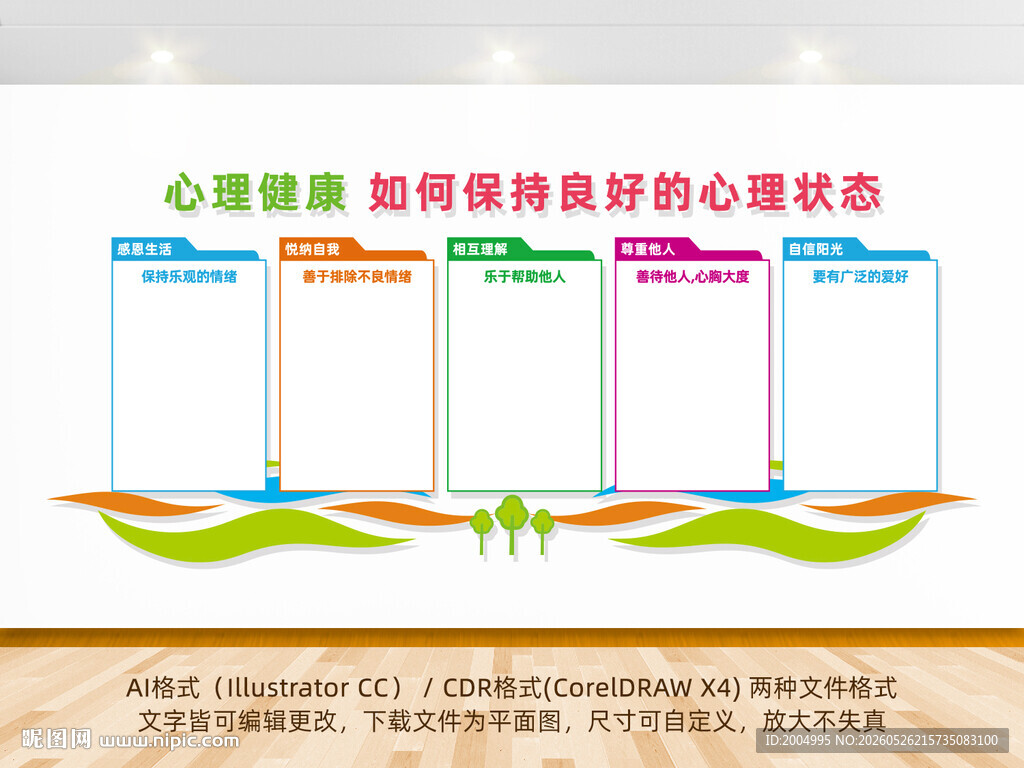 心理健康 如何保持良好的心理状态

感恩生活
保持乐观的情绪

悦纳自我
善于排除不良情绪

相互理解
乐于帮助他人

尊重他人
善待他人,心胸大度

自信阳光
要有广泛的爱好

AI格式（Illustrator CC） / CDR格式(CorelDRAW X4) 两种文件格式
文字皆可编辑更改，下载文件为平面图，尺寸可自定义，放大不失真

昵图网 www.nipic.com

ID:2004995 NO:20260526215735083100